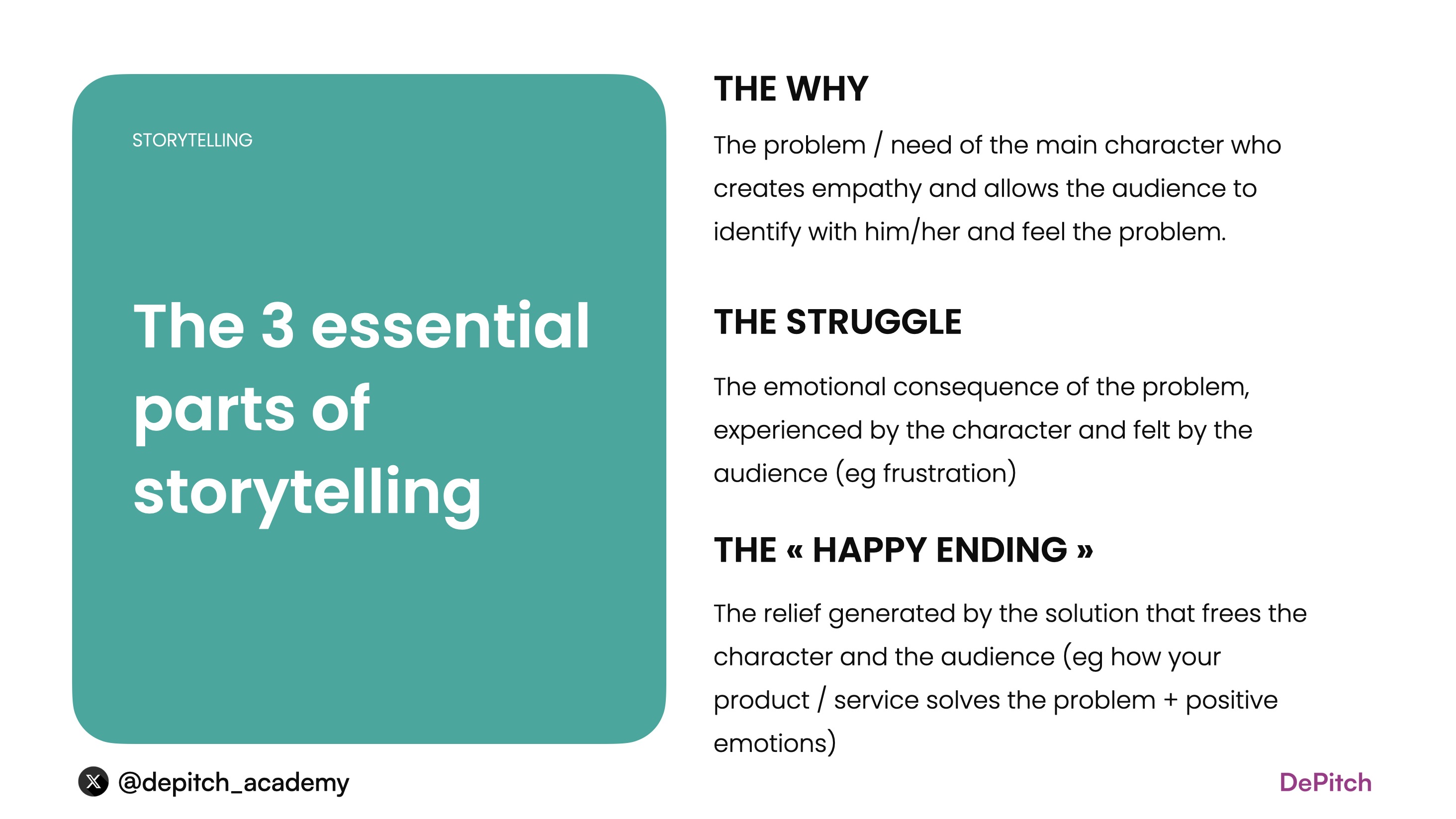 STORYTELLING

The 3 essential parts of storytelling

THE WHY

The problem / need of the main character who creates empathy and allows the audience to identify with him/her and feel the problem.

THE STRUGGLE

The emotional consequence of the problem, experienced by the character and felt by the audience (eg frustration)

THE « HAPPY ENDING »

The relief generated by the solution that frees the character and the audience (eg how your product / service solves the problem + positive emotions)

@depitch_academy

DePitch